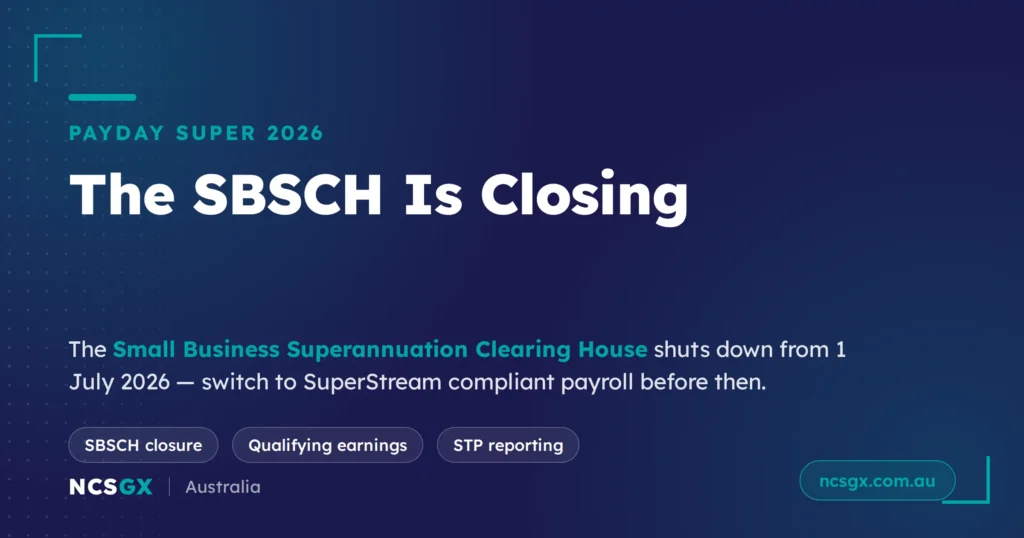 PAYDAY SUPER 2026

The SBSCH Is Closing

The Small Business Superannuation Clearing House shuts down from 1 July 2026 — switch to SuperStream compliant payroll before then.

SBSCH closure

Qualifying earnings

STP reporting

NCSGX | Australia

ncsgx.com.au